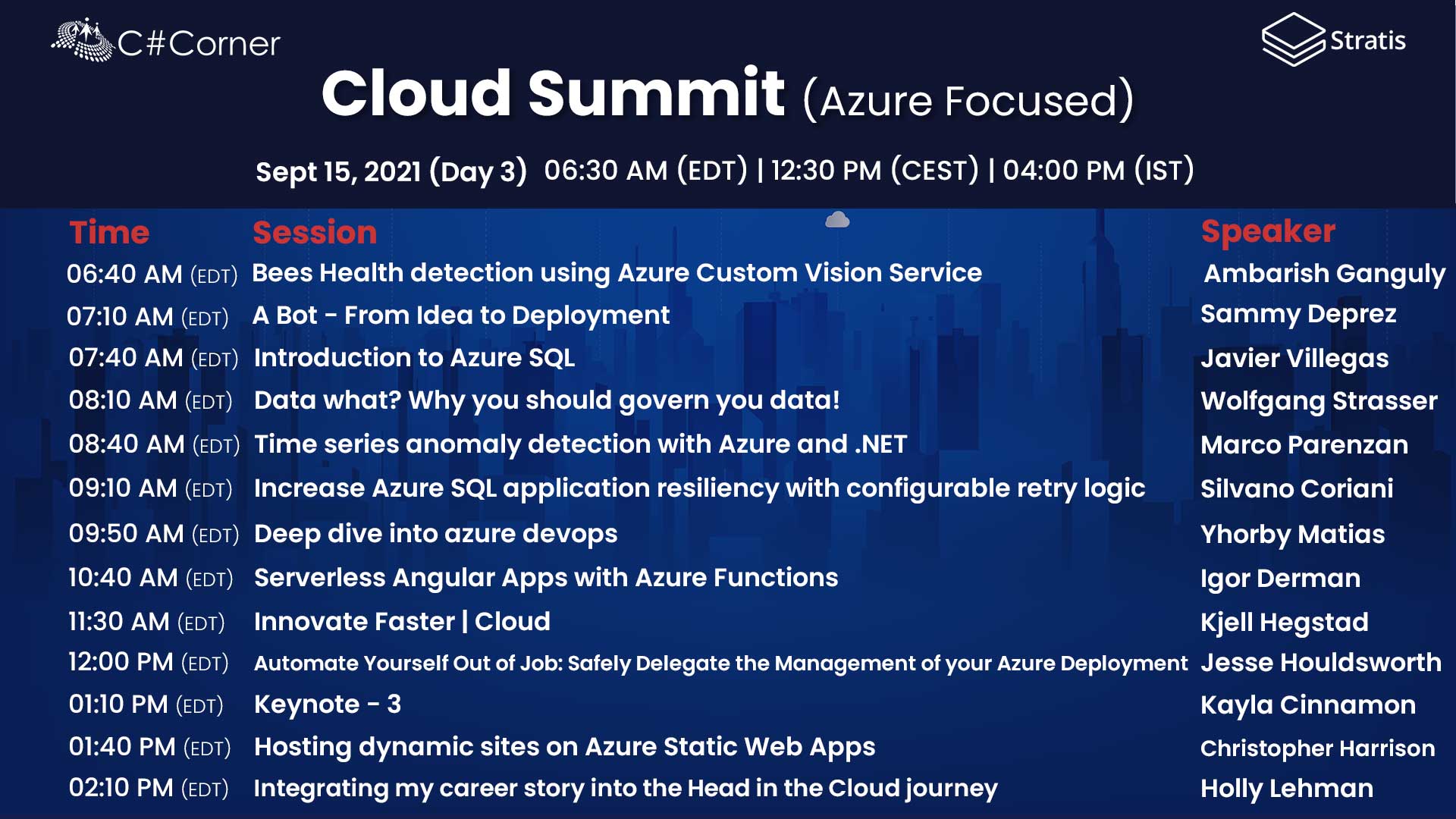 C#Corner

Stratis

Cloud Summit (Azure Focused)

Sept 15, 2021 (Day 3) 06:30 AM (EDT) | 12:30 PM (CEST) | 04:00 PM (IST)

| Time | Session | Speaker |
|---|---|---|
| 06:40 AM (EDT) | Bees Health detection using Azure Custom Vision Service | Ambarish Ganguly |
| 07:10 AM (EDT) | A Bot - From Idea to Deployment | Sammy Deprez |
| 07:40 AM (EDT) | Introduction to Azure SQL | Javier Villegas |
| 08:10 AM (EDT) | Data what? Why you should govern you data! | Wolfgang Strasser |
| 08:40 AM (EDT) | Time series anomaly detection with Azure and .NET | Marco Parenzan |
| 09:10 AM (EDT) | Increase Azure SQL application resiliency with configurable retry logic | Silvano Coriani |
| 09:50 AM (EDT) | Deep dive into azure devops | Yhorby Matias |
| 10:40 AM (EDT) | Serverless Angular Apps with Azure Functions | Igor Derman |
| 11:30 AM (EDT) | Innovate Faster \| Cloud | Kjell Hegstad |
| 12:00 PM (EDT) | Automate Yourself Out of Job: Safely Delegate the Management of your Azure Deployment | Jesse Houldsworth |
| 01:10 PM (EDT) | Keynote - 3 | Kayla Cinnamon |
| 01:40 PM (EDT) | Hosting dynamic sites on Azure Static Web Apps | Christopher Harrison |
| 02:10 PM (EDT) | Integrating my career story into the Head in the Cloud journey | Holly Lehman |